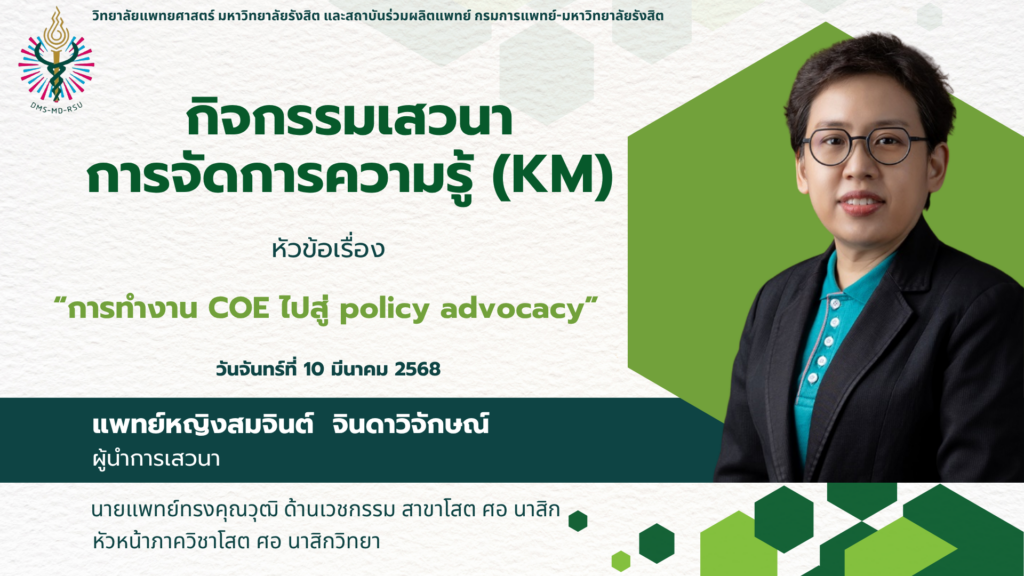 วิทยาลัยแพทยศาสตร์ มหาวิทยาลัยรังสิต และสถาบันร่วมผลิตแพทย์ กรมการแพทย์-มหาวิทยาลัยรังสิต

DMS-MD-RSU

กิจกรรมเสวนา
การจัดการความรู้ (KM)

หัวข้อเรื่อง

“การทำงาน COE ไปสู่ policy advocacy”

วันจันทร์ที่ 10 มีนาคม 2568

แพทย์หญิงสมจินต์ จินดาวิจักษณ์
ผู้นำการเสวนา

นายแพทย์ทรงคุณวุฒิ ด้านเวชกรรม สาขาโสต ศอ นาสิก
หัวหน้าภาควิชาโสต ศอ นาสิกวิทยา